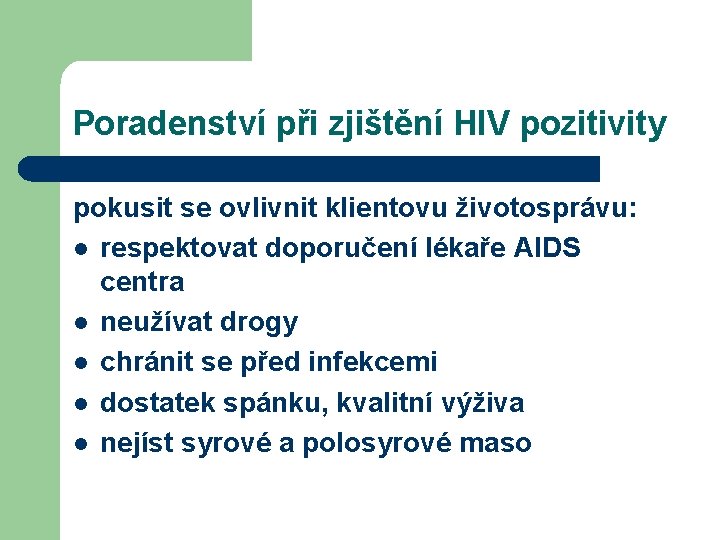 Poradenství při zjištění HIV pozitivity

pokusit se ovlivnit klientovu životosprávu:

- respektovat doporučení lékaře AIDS centra
- neužívat drogy
- chránit se před infekcemi
- dostatek spánku, kvalitní výživa
- nejíst syrové a polosyrové maso